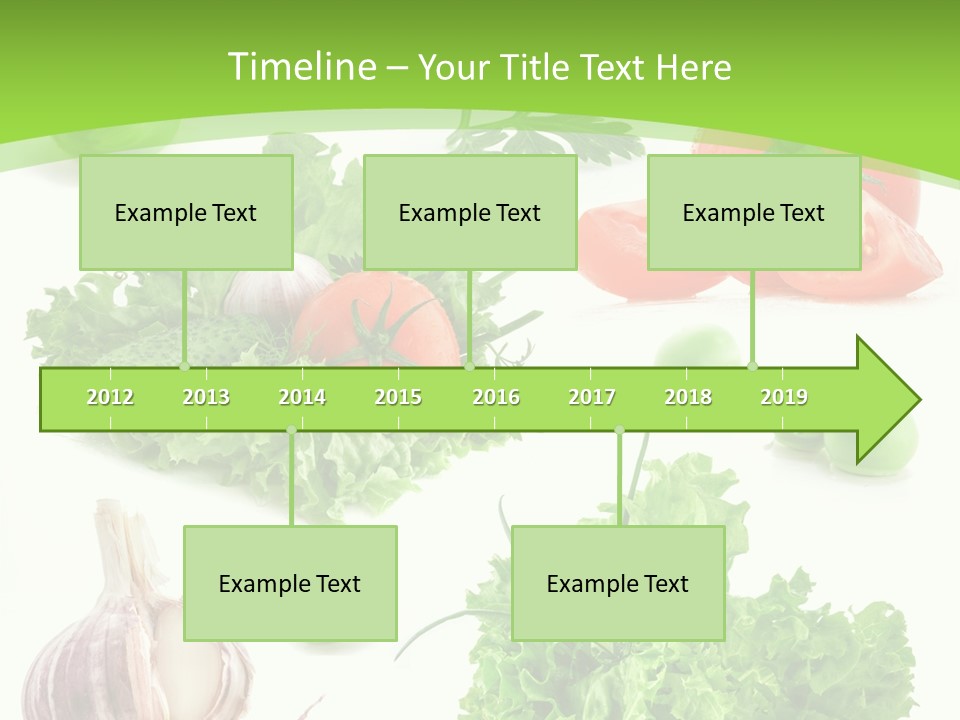 Timeline – Your Title Text Here

Example Text

Example Text

Example Text

2012 2013 2014 2015 2016 2017 2018 2019

Example Text

Example Text